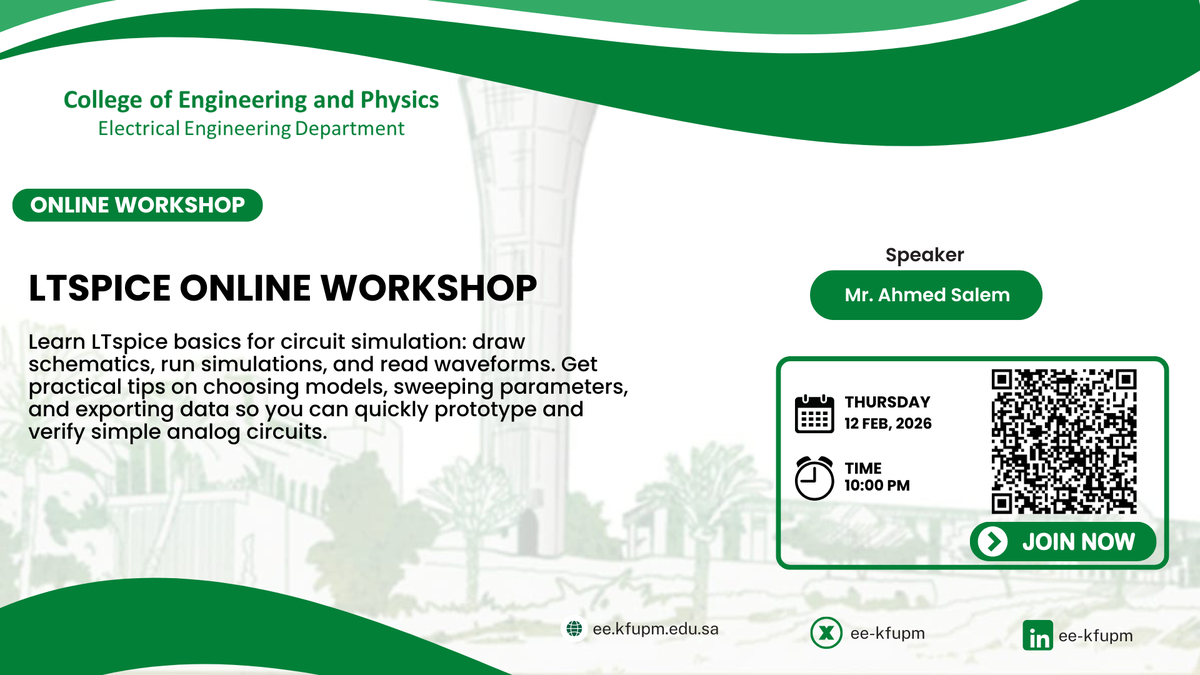 College of Engineering and Physics
Electrical Engineering Department

ONLINE WORKSHOP

LTSPICE ONLINE WORKSHOP

Learn LTspice basics for circuit simulation: draw schematics, run simulations, and read waveforms. Get practical tips on choosing models, sweeping parameters, and exporting data so you can quickly prototype and verify simple analog circuits.

Speaker

Mr. Ahmed Salem

THURSDAY
12 FEB, 2026

TIME
10:00 PM

JOIN NOW

ee.kfupm.edu.sa

ee-kfupm

ee-kfupm